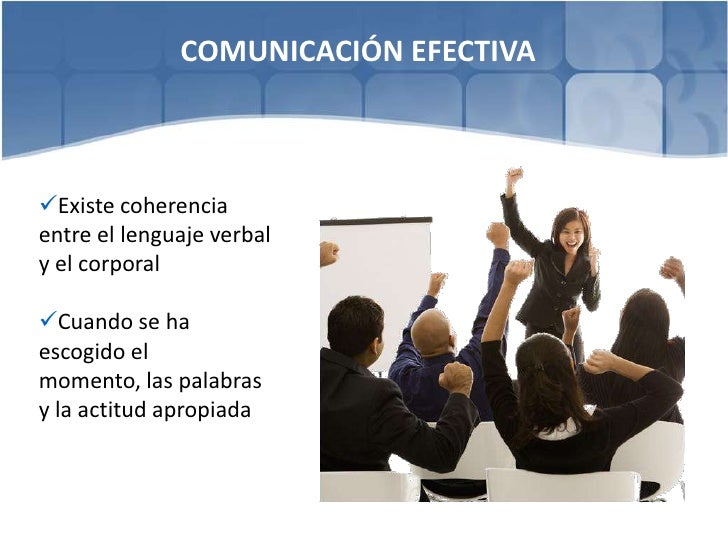 COMUNICACIÓN EFECTIVA

✓Existe coherencia entre el lenguaje verbal y el corporal

✓Cuando se ha escogido el momento, las palabras y la actitud apropiada